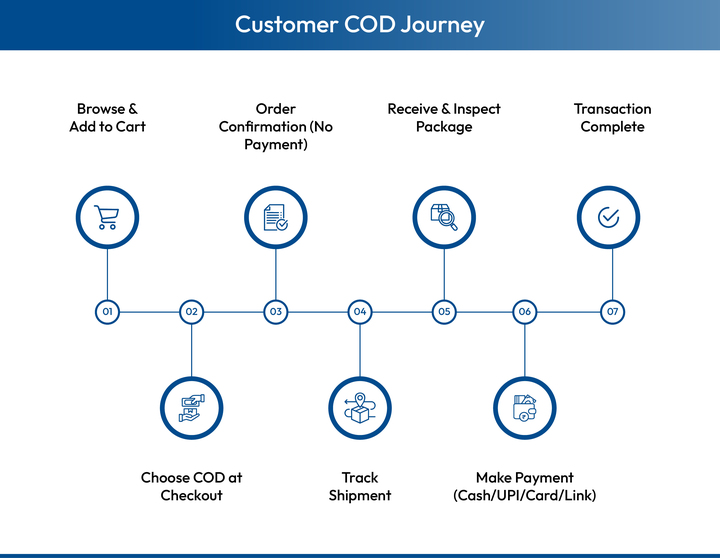 Customer COD Journey

Browse & Add to Cart

Order Confirmation (No Payment)

Receive & Inspect Package

Transaction Complete

01

02

03

04

05

06

07

Choose COD at Checkout

Track Shipment

Make Payment (Cash/UPI/Card/Link)